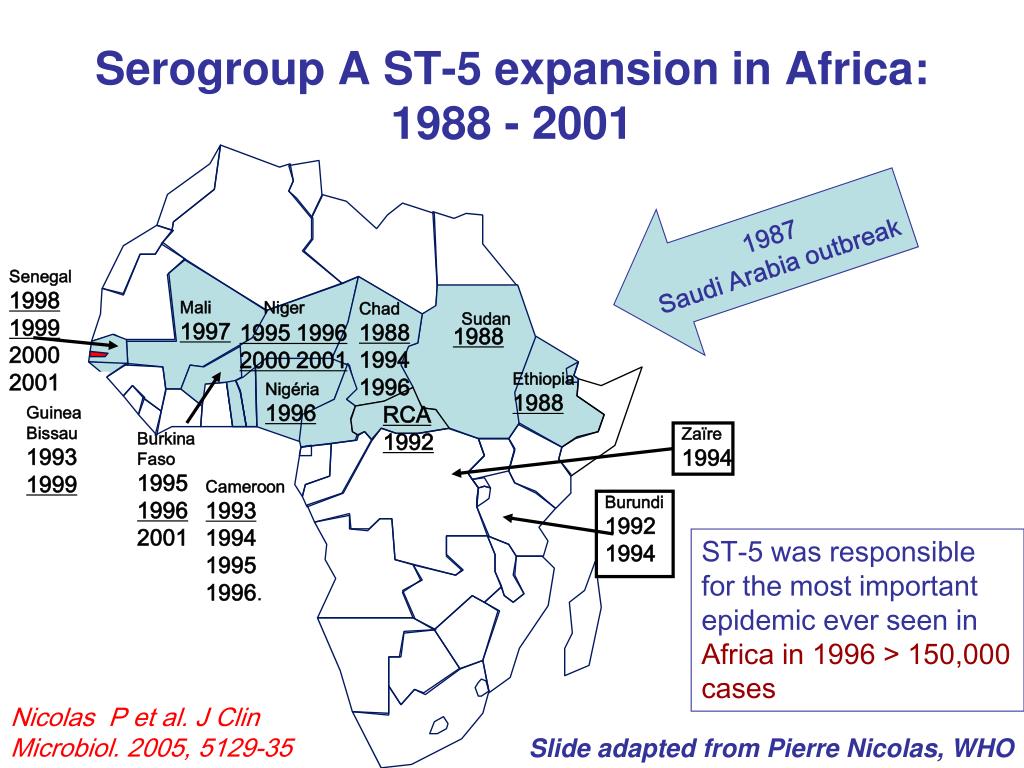 Serogroup A ST-5 expansion in Africa: 1988 - 2001

1987
Saudi Arabia outbreak

Senegal
1998
1999
2000
2001

Guinea Bissau
1993
1999

Mali
1997

Niger
1995 1996
2000 2001

Chad
1988
1994
1996

Sudan
1988

Ethiopia
1988

Nigéria
1996

RCA
1992

Burkina Faso
1995
1996
2001

Cameroon
1993
1994
1995
1996.

Zaïre
1994

Burundi
1992
1994

ST-5 was responsible for the most important epidemic ever seen in Africa in 1996 > 150,000 cases

Nicolas P et al. J Clin Microbiol. 2005, 5129-35

Slide adapted from Pierre Nicolas, WHO